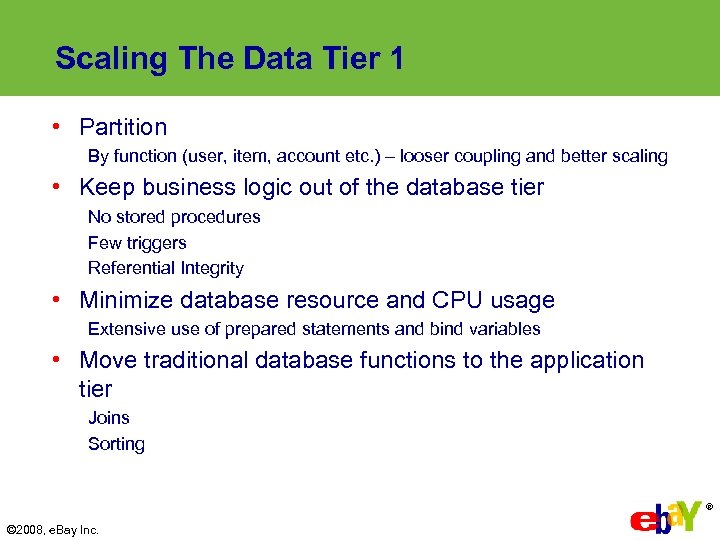 Scaling The Data Tier 1

• Partition

By function (user, item, account etc.) – looser coupling and better scaling

• Keep business logic out of the database tier

No stored procedures

Few triggers

Referential Integrity

• Minimize database resource and CPU usage

Extensive use of prepared statements and bind variables

• Move traditional database functions to the application tier

Joins

Sorting

©2008, eBay Inc.

ebaY®